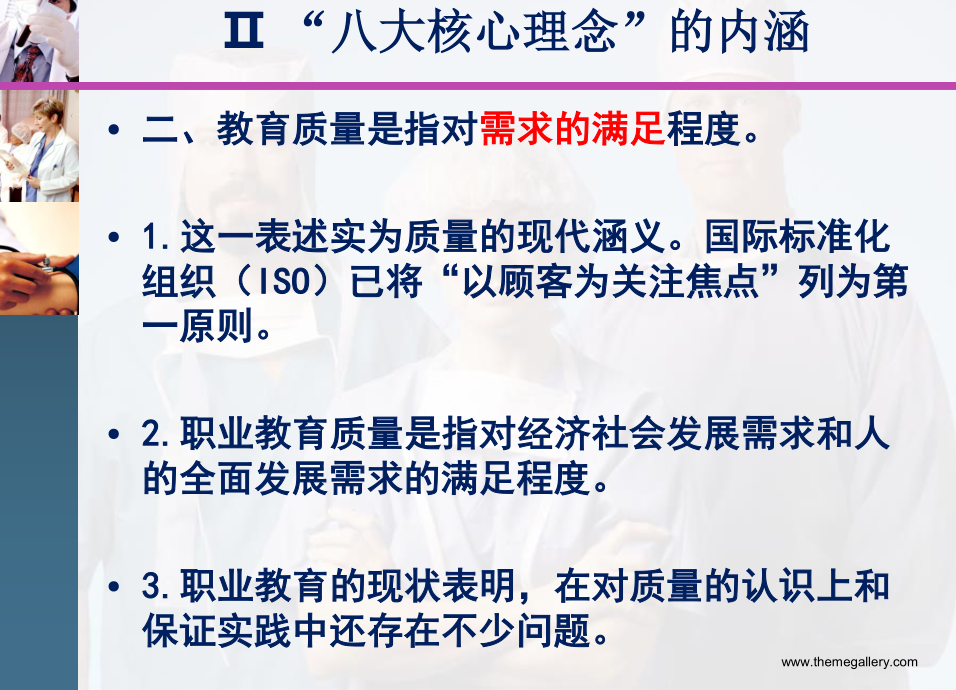 Ⅱ “八大核心理念”的内涵

• 二、教育质量是指对需求的满足程度。

• 1.这一表述实为质量的现代涵义。国际标准化组织（ISO）已将“以顾客为关注焦点”列为第一原则。

• 2.职业教育质量是指对经济社会发展需求和人的全面发展需求的满足程度。

• 3.职业教育的现状表明，在对质量的认识上和保证实践中还存在不少问题。

www.themegallery.com